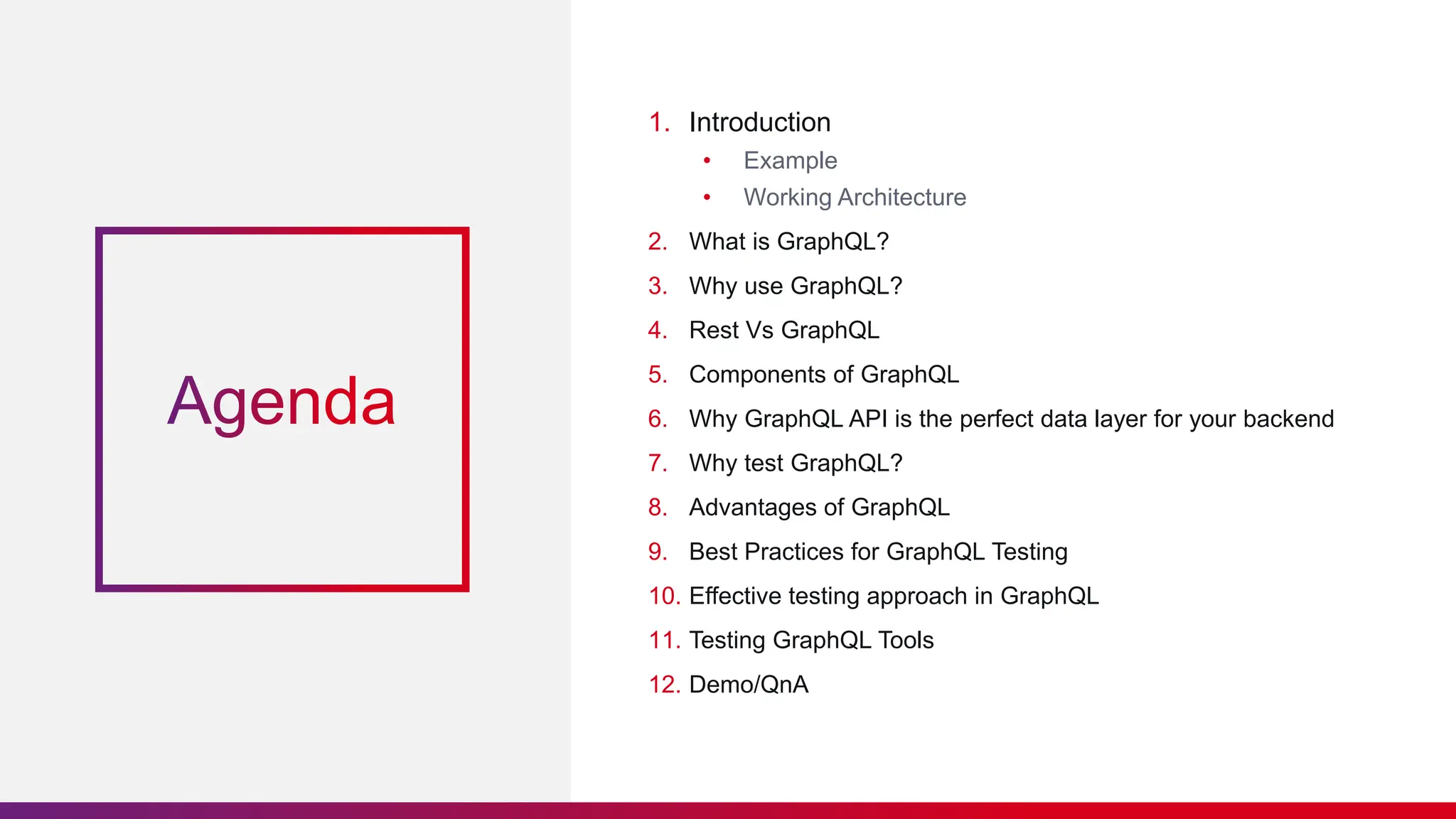 Agenda

1. Introduction
   • Example
   • Working Architecture
2. What is GraphQL?
3. Why use GraphQL?
4. Rest Vs GraphQL
5. Components of GraphQL
6. Why GraphQL API is the perfect data layer for your backend
7. Why test GraphQL?
8. Advantages of GraphQL
9. Best Practices for GraphQL Testing
10. Effective testing approach in GraphQL
11. Testing GraphQL Tools
12. Demo/QnA